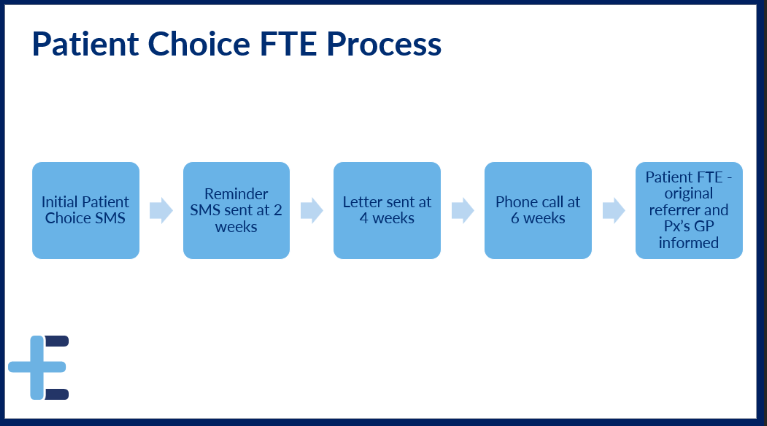 Patient Choice FTE Process

Initial Patient Choice SMS

Reminder SMS sent at 2 weeks

Letter sent at 4 weeks

Phone call at 6 weeks

Patient FTE - original referrer and Px's GP informed